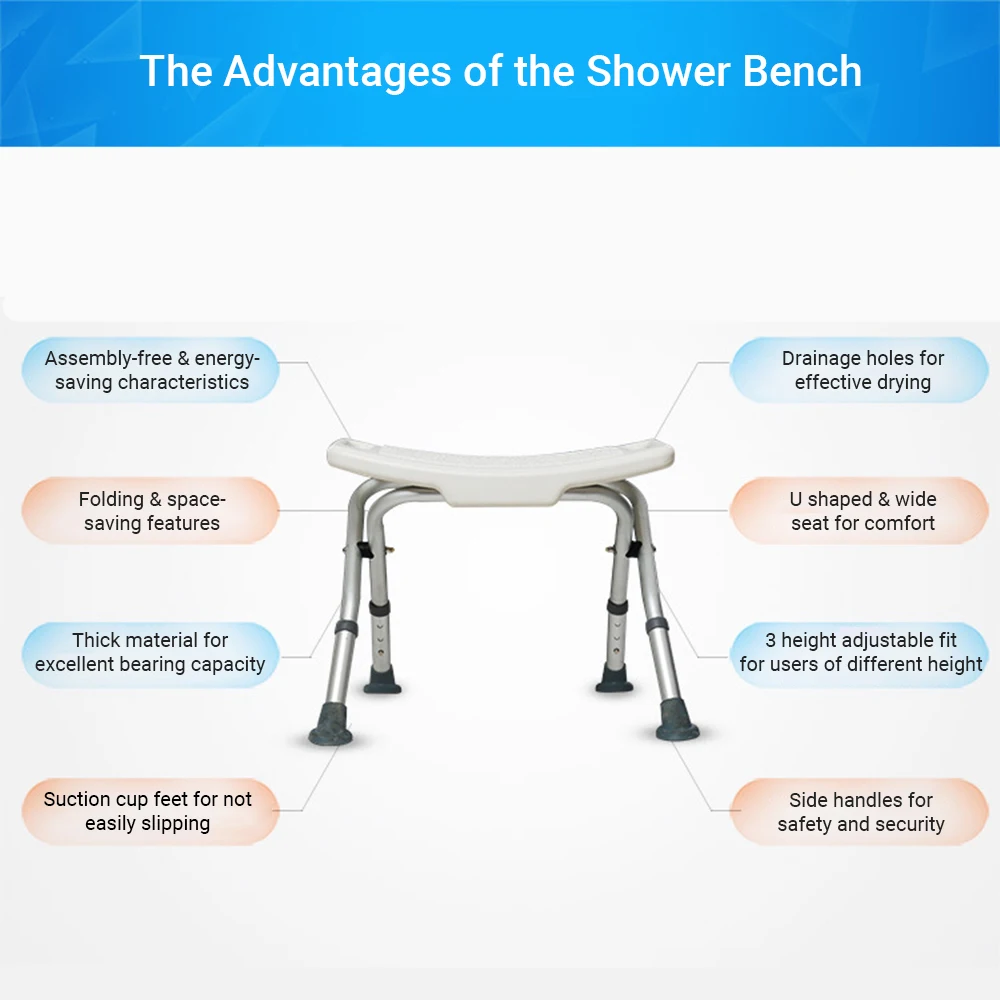 The Advantages of the Shower Bench

Assembly-free & energy-saving characteristics

Folding & space-saving features

Thick material for excellent bearing capacity

Suction cup feet for not easily slipping

Drainage holes for effective drying

U shaped & wide seat for comfort

3 height adjustable fit for users of different height

Side handles for safety and security